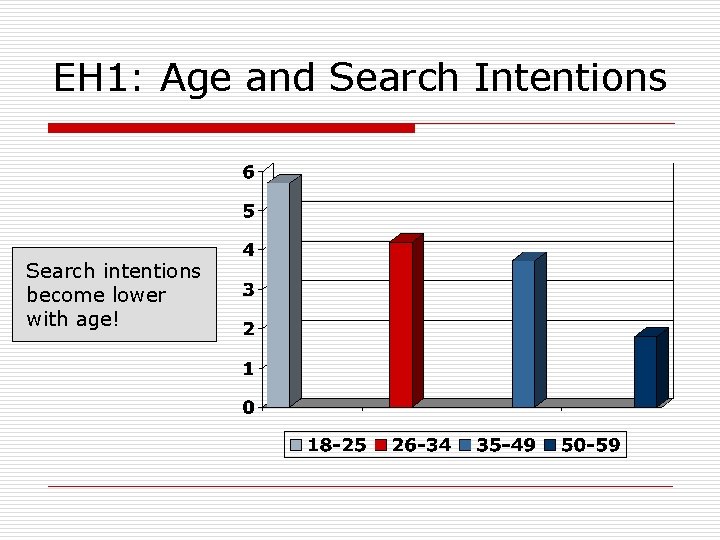 EH1: Age and Search Intentions

Search intentions become lower with age!

6
5
4
3
2
1
0

18-25 26-34 35-49 50-59